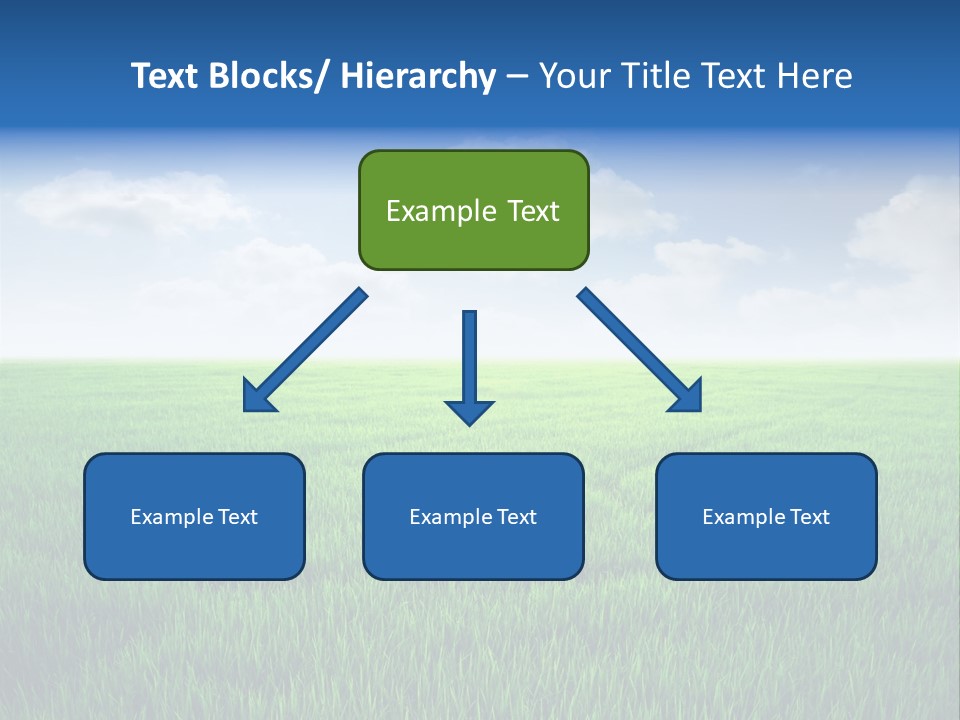 Text Blocks/ Hierarchy – Your Title Text Here

Example Text

Example Text

Example Text

Example Text